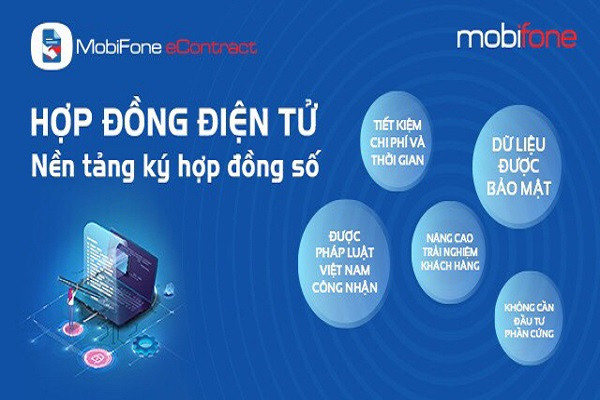 MobiFone eContract

mobifone

HỢP ĐỒNG ĐIỆN TỬ
Nền tảng ký hợp đồng số

TIẾT KIỆM CHI PHÍ VÀ THỜI GIAN

DỮ LIỆU ĐƯỢC BẢO MẬT

ĐƯỢC PHÁP LUẬT VIỆT NAM CÔNG NHẬN

NÂNG CAO TRẢI NGHIỆM KHÁCH HÀNG

KHÔNG CẦN ĐẦU TƯ PHẦN CỨNG